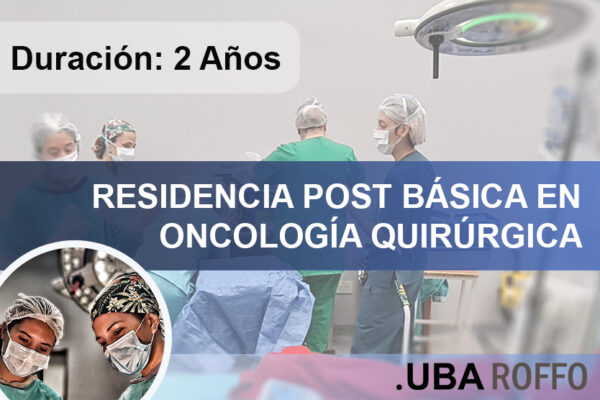 Duración: 2 Años

RESIDENCIA POST BÁSICA EN ONCOLOGÍA QUIRÚRGICA

.UBA ROFFO